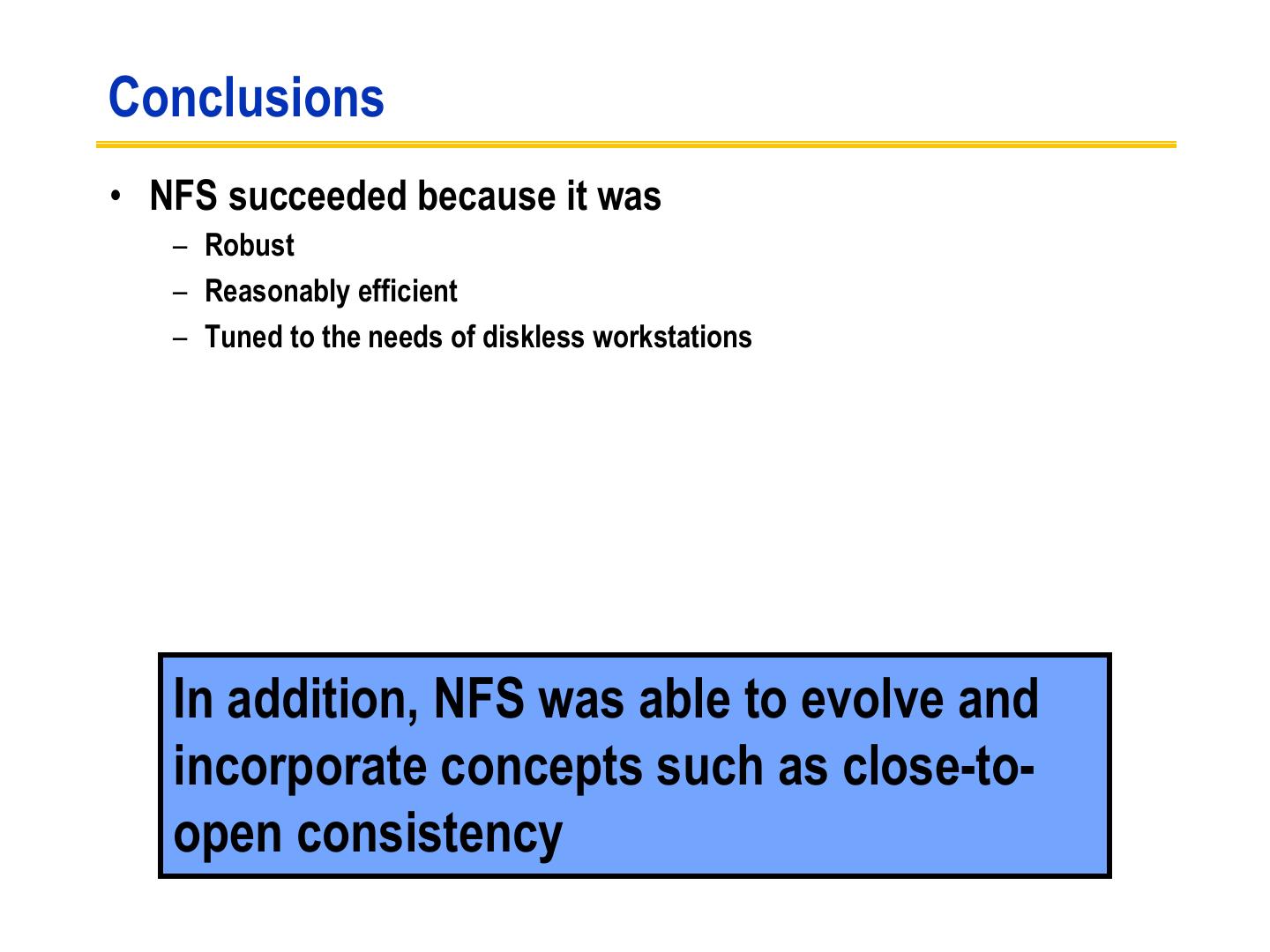 Conclusions

• NFS succeeded because it was
  – Robust
  – Reasonably efficient
  – Tuned to the needs of diskless workstations

In addition, NFS was able to evolve and incorporate concepts such as close-to-open consistency